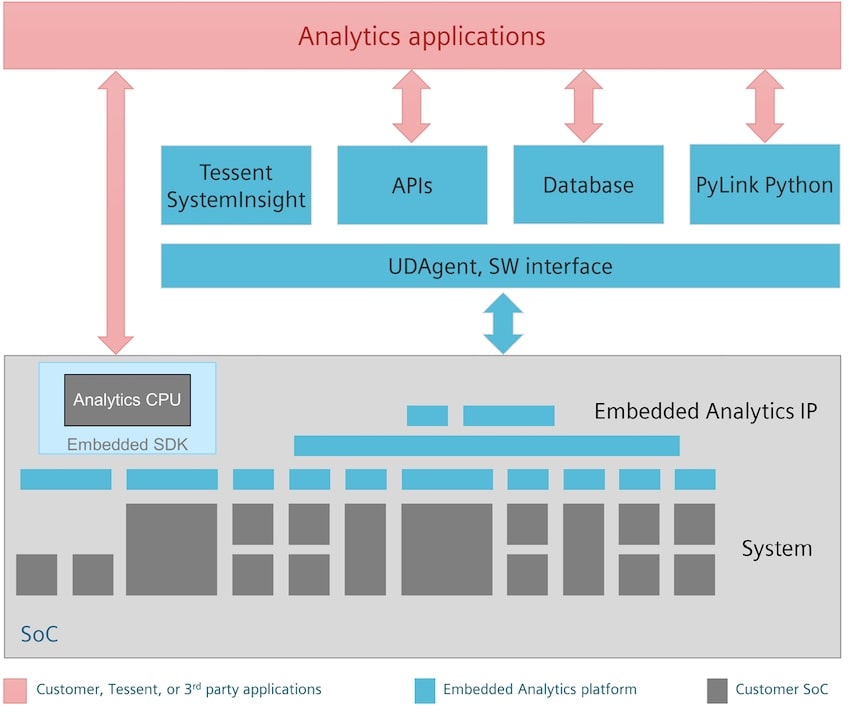 Analytics applications

Tessent SystemInsight

APIs

Database

PyLink Python

UDAgent, SW interface

Analytics CPU

Embedded SDK

Embedded Analytics IP

System

SoC

Customer, Tessent, or 3$^{rd}$ party applications

Embedded Analytics platform

Customer SoC